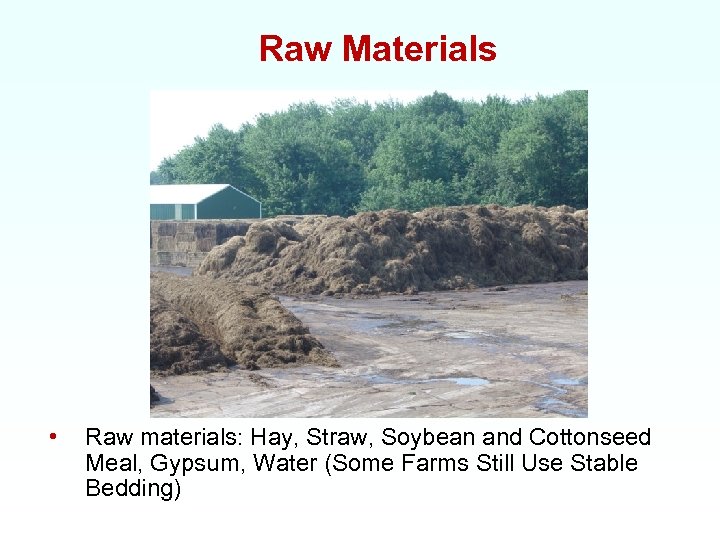 Raw Materials

• Raw materials: Hay, Straw, Soybean and Cottonseed Meal, Gypsum, Water (Some Farms Still Use Stable Bedding)